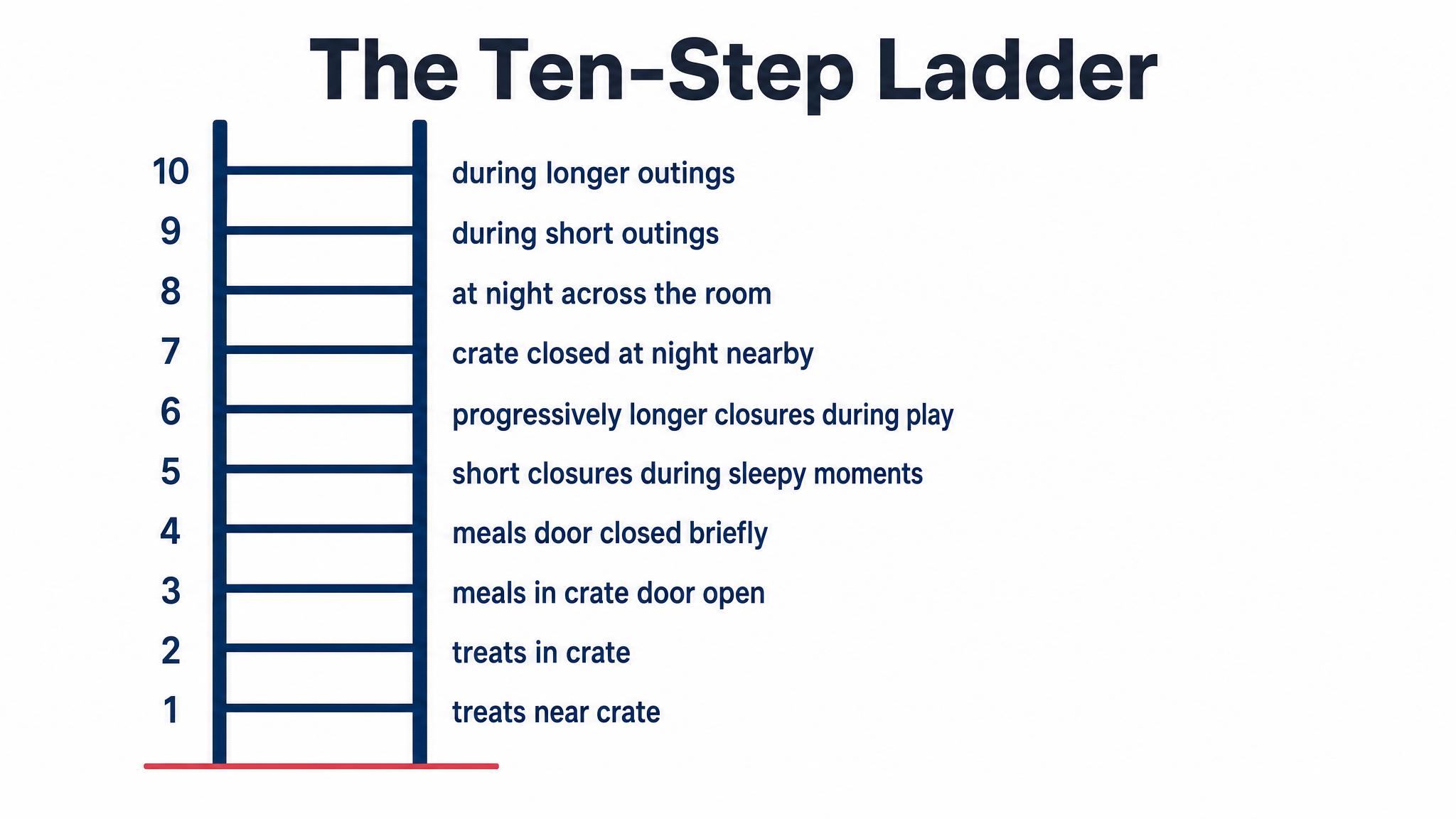 The Ten-Step Ladder

10 during longer outings
9 during short outings
8 at night across the room
7 crate closed at night nearby
6 progressively longer closures during play
5 short closures during sleepy moments
4 meals door closed briefly
3 meals in crate door open
2 treats in crate
1 treats near crate